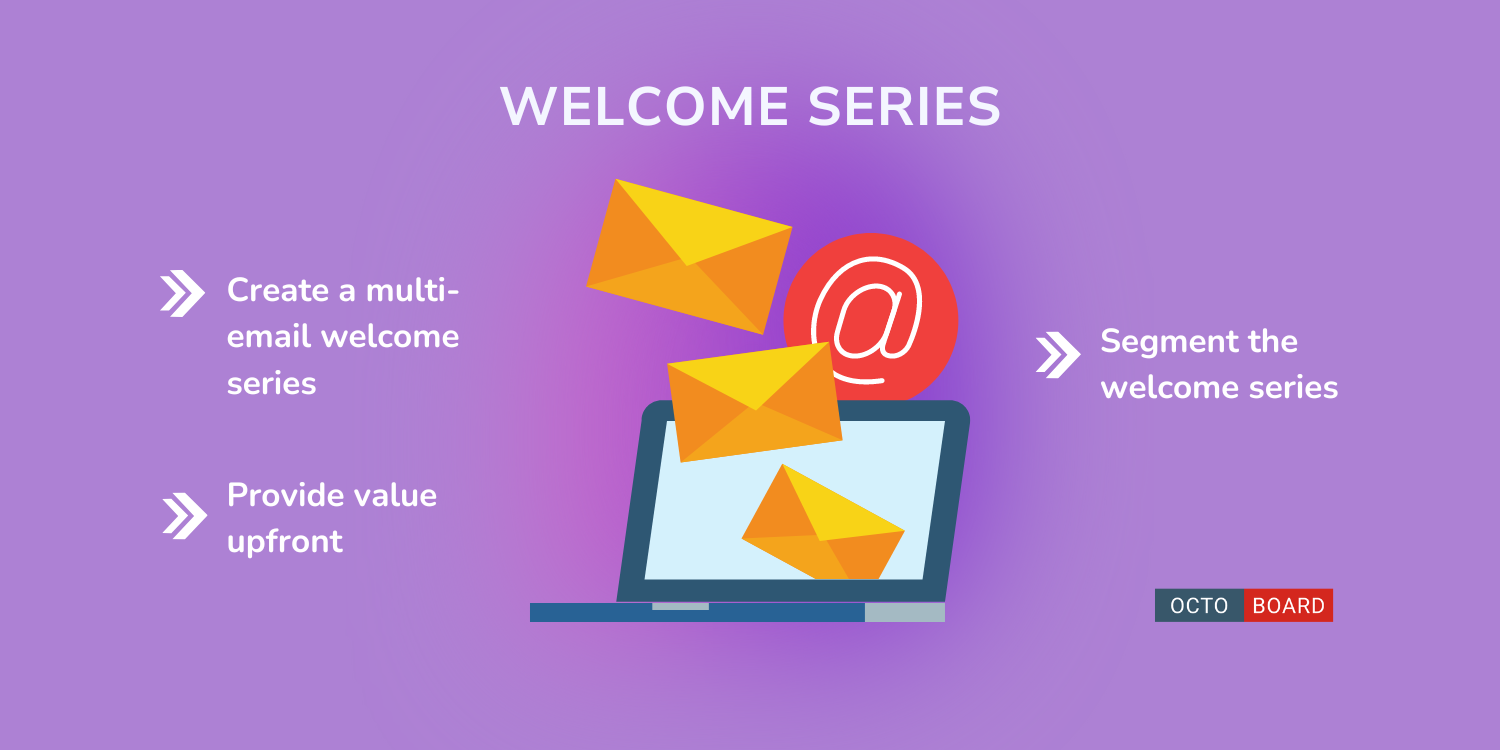 WELCOME SERIES

Create a multi-email welcome series

Provide value upfront

@

Segment the welcome series

OCTO BOARD